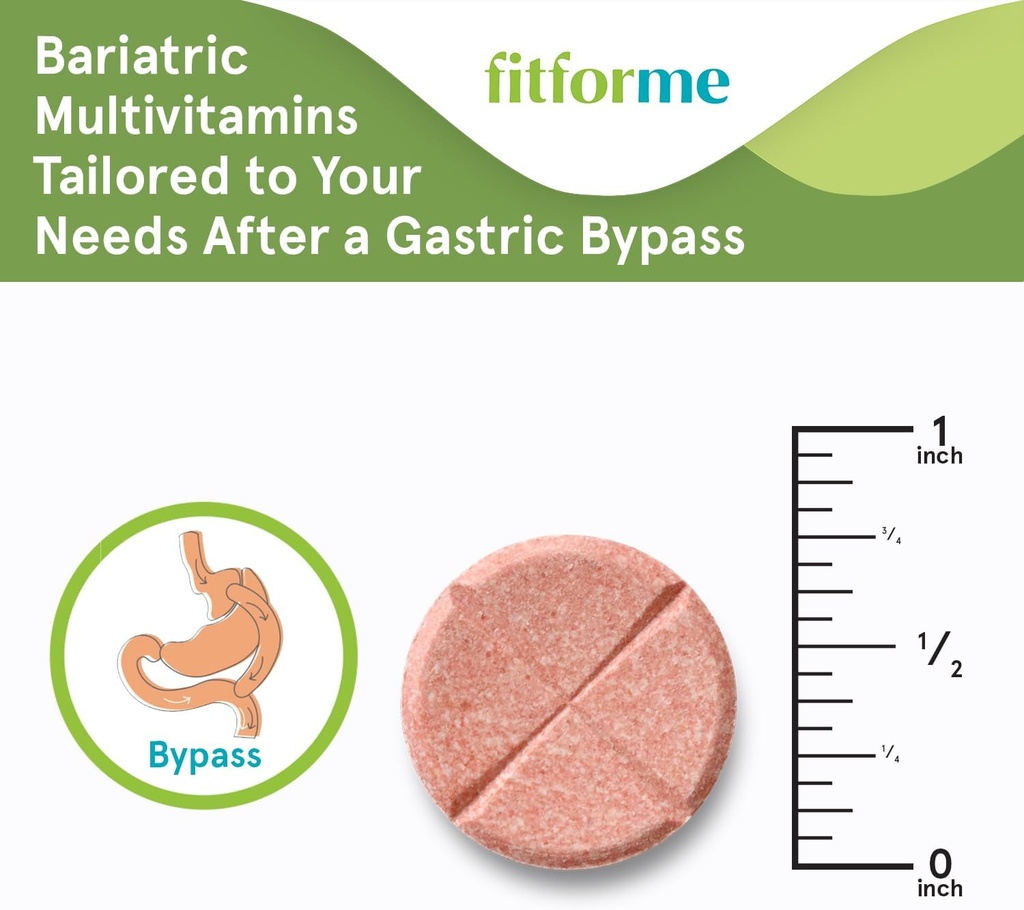 Bariatric Multivitamins Tailored to Your Needs After a Gastric Bypass

fitforme

Bypass

1 inch

$\frac{3}{4}$

$\frac{1}{2}$

$\frac{1}{4}$

0 inch